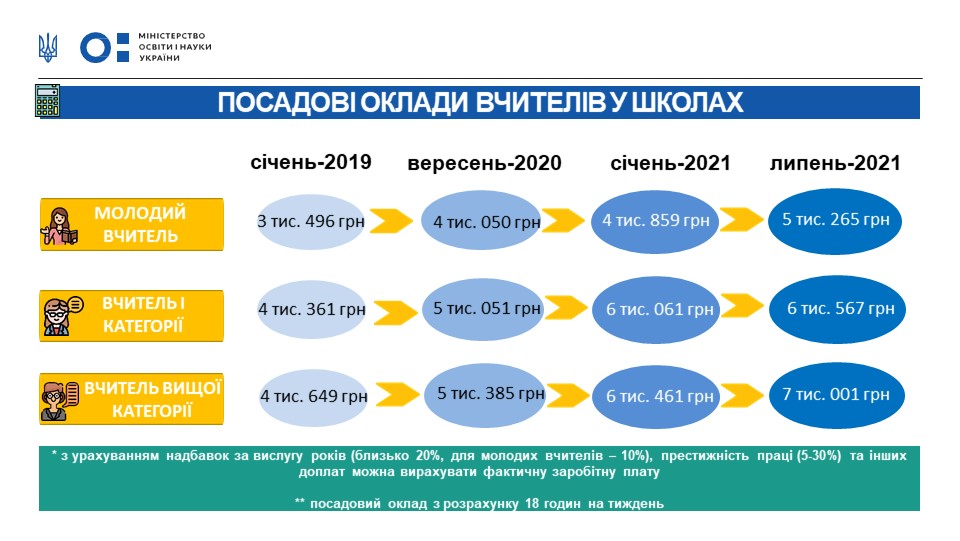 МІНІСТЕРСТВО ОСВІТИ І НАУКИ УКРАЇНИ

ПОСАДОВІ ОКЛАДИ ВЧИТЕЛІВ У ШКОЛАХ

| | січень-2019 | вересень-2020 | січень-2021 | липень-2021 |
|---|---|---|---|---|
| МОЛОДИЙ ВЧИТЕЛЬ | 3 тис. 496 грн | 4 тис. 050 грн | 4 тис. 859 грн | 5 тис. 265 грн |
| ВЧИТЕЛЬ І КАТЕГОРІЇ | 4 тис. 361 грн | 5 тис. 051 грн | 6 тис. 061 грн | 6 тис. 567 грн |
| ВЧИТЕЛЬ ВИЩОЇ КАТЕГОРІЇ | 4 тис. 649 грн | 5 тис. 385 грн | 6 тис. 461 грн | 7 тис. 001 грн |

* з урахуванням надбавок за вислугу років (близько 20%, для молодих вчителів – 10%), престижність праці (5-30%) та інших доплат можна вирахувати фактичну заробітну плату

** посадовий оклад з розрахунку 18 годин на тиждень